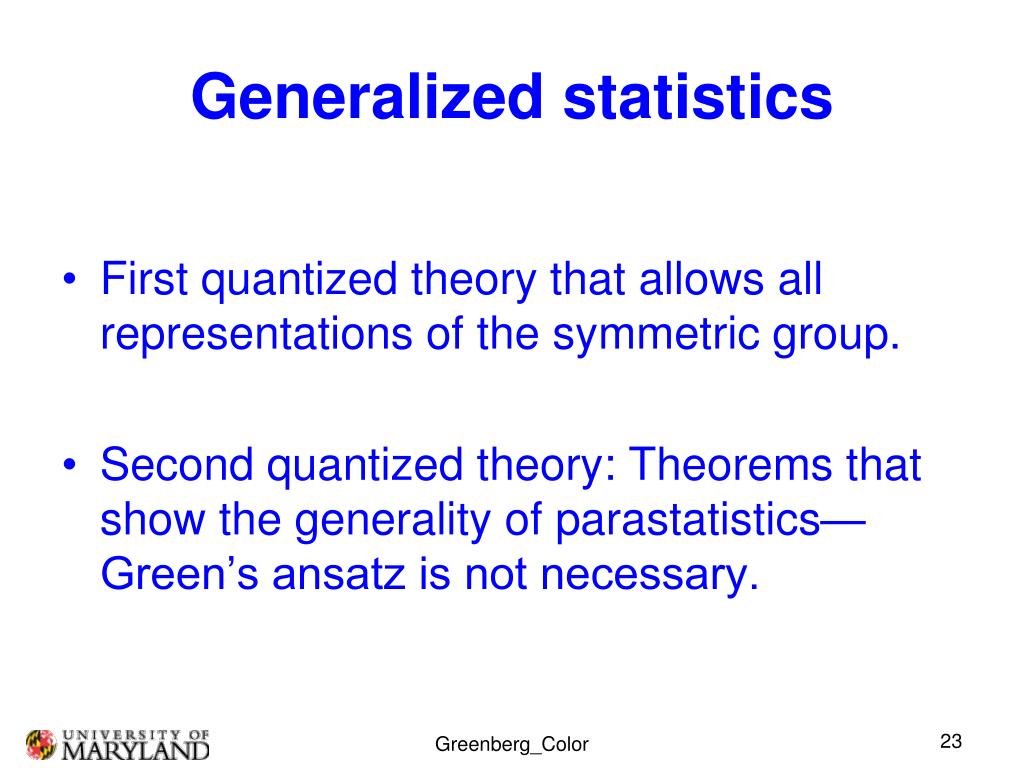 Generalized statistics

• First quantized theory that allows all representations of the symmetric group.

• Second quantized theory: Theorems that show the generality of parastatistics—Green’s ansatz is not necessary.

UNIVERSITY OF MARYLAND

Greenberg_Color

23